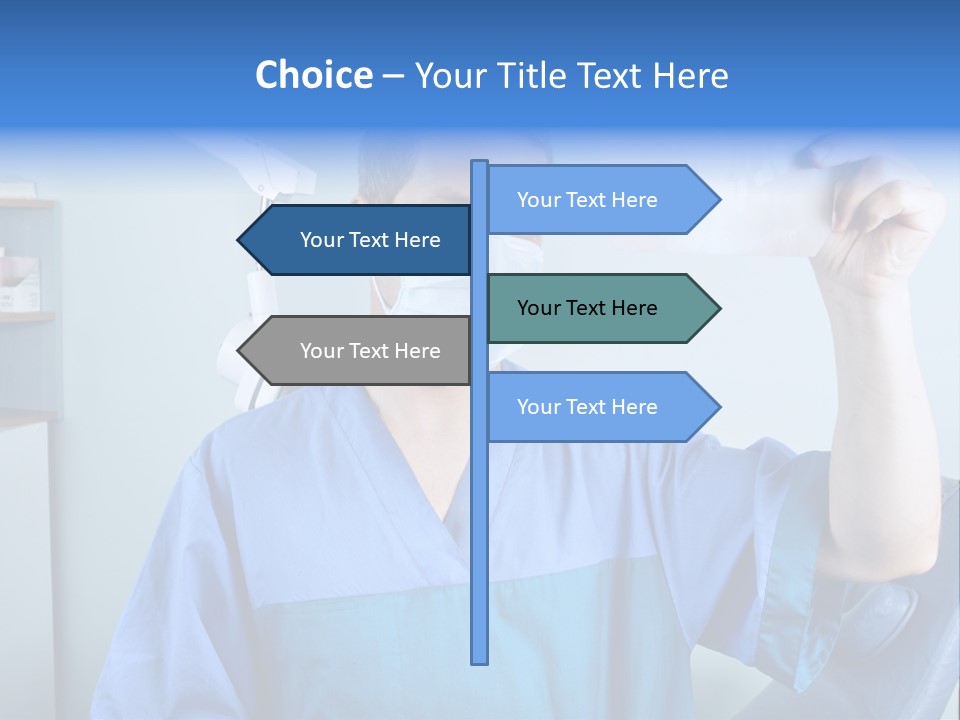 Choice – Your Title Text Here

Your Text Here

Your Text Here

Your Text Here

Your Text Here

Your Text Here